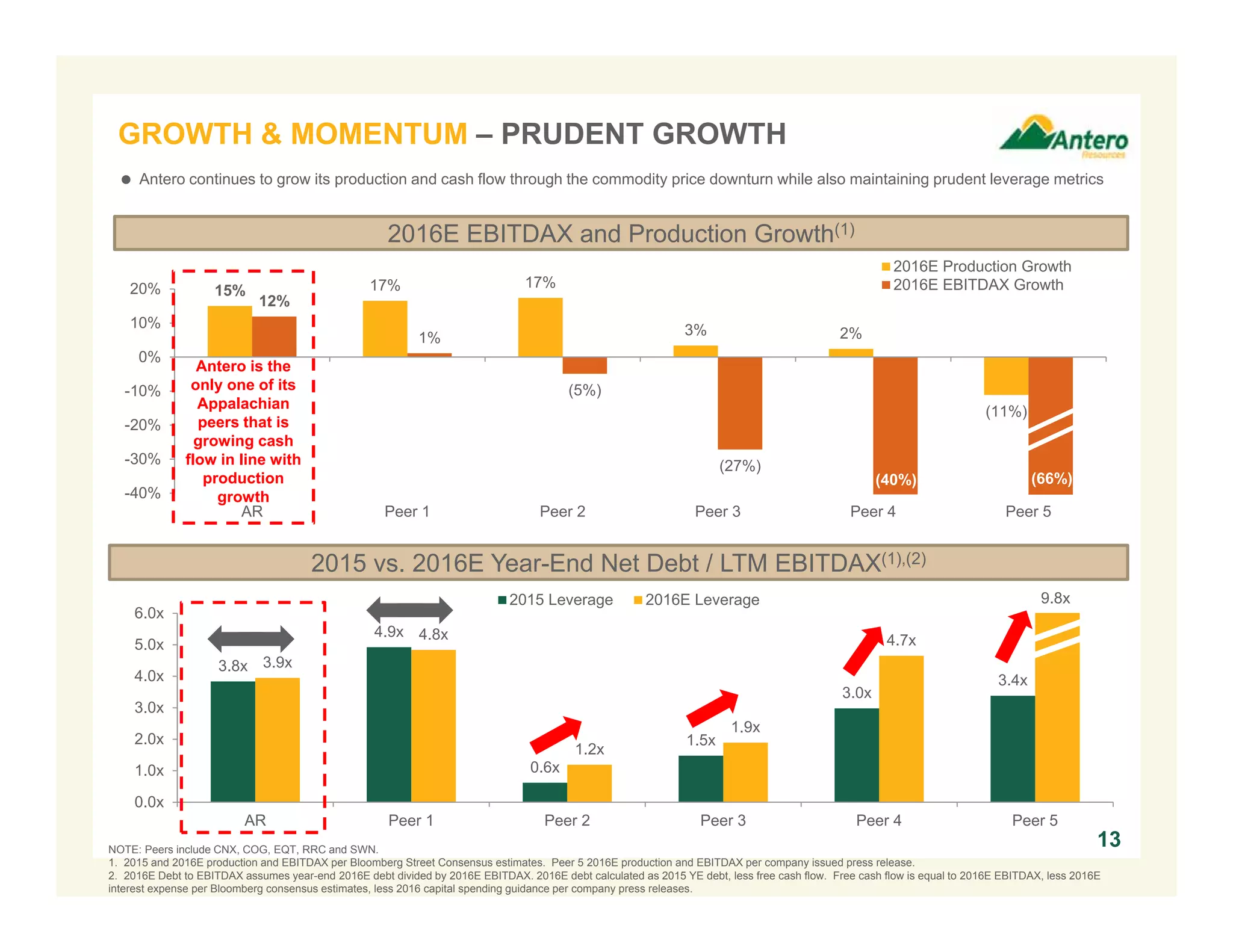 GROWTH & MOMENTUM – PRUDENT GROWTH

Antero Resources

● Antero continues to grow its production and cash flow through the commodity price downturn while also maintaining prudent leverage metrics

2016E EBITDAX and Production Growth$^{(1)}$

2016E Production Growth
2016E EBITDAX Growth

20%
10%
0%
-10%
-20%
-30%
-40%

15% 12%
17% 1%
17% (5%)
3% (27%)
2% (40%)
(11%) (66%)

Antero is the only one of its Appalachian peers that is growing cash flow in line with production growth

AR Peer 1 Peer 2 Peer 3 Peer 4 Peer 5

2015 vs. 2016E Year-End Net Debt / LTM EBITDAX$^{(1),(2)}$

2015 Leverage 2016E Leverage

6.0x
5.0x
4.0x
3.0x
2.0x
1.0x
0.0x

3.8x 3.9x
4.9x 4.8x
0.6x 1.2x
1.5x 1.9x
3.0x 4.7x
3.4x 9.8x

AR Peer 1 Peer 2 Peer 3 Peer 4 Peer 5

13

NOTE: Peers include CNX, COG, EQT, RRC and SWN.
1. 2015 and 2016E production and EBITDAX per Bloomberg Street Consensus estimates. Peer 5 2016E production and EBITDAX per company issued press release.
2. 2016E Debt to EBITDAX assumes year-end 2016E debt divided by 2016E EBITDAX. 2016E debt calculated as 2015 YE debt, less free cash flow. Free cash flow is equal to 2016E EBITDAX, less 2016E interest expense per Bloomberg consensus estimates, less 2016 capital spending guidance per company press releases.